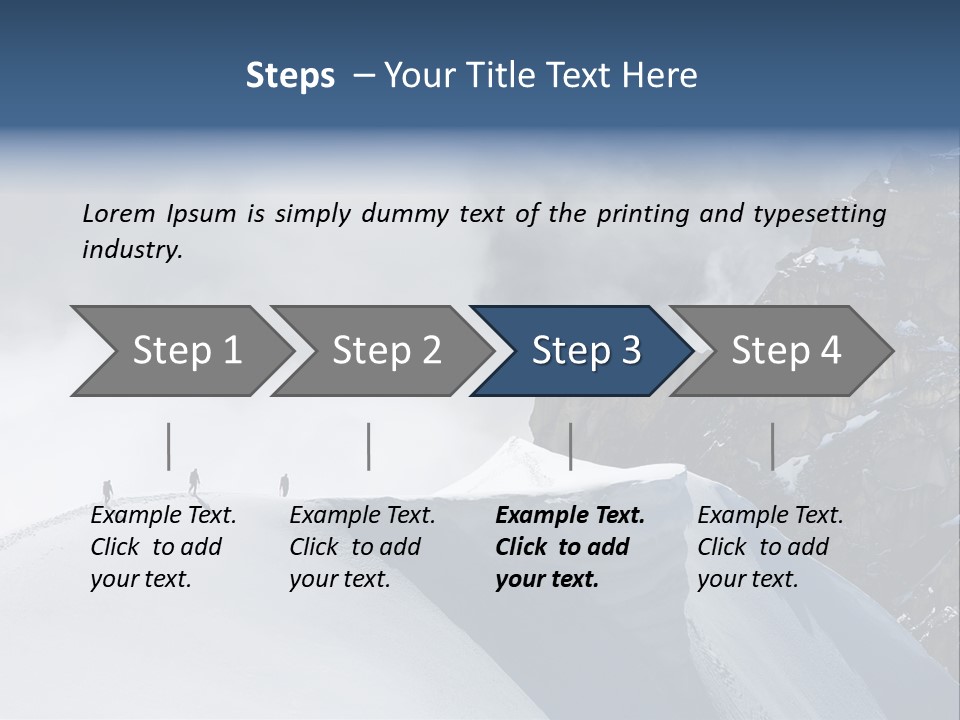 Steps – Your Title Text Here

Lorem Ipsum is simply dummy text of the printing and typesetting industry.

Step 1

Step 2

Step 3

Step 4

Example Text. Click to add your text.

Example Text. Click to add your text.

Example Text. Click to add your text.

Example Text. Click to add your text.